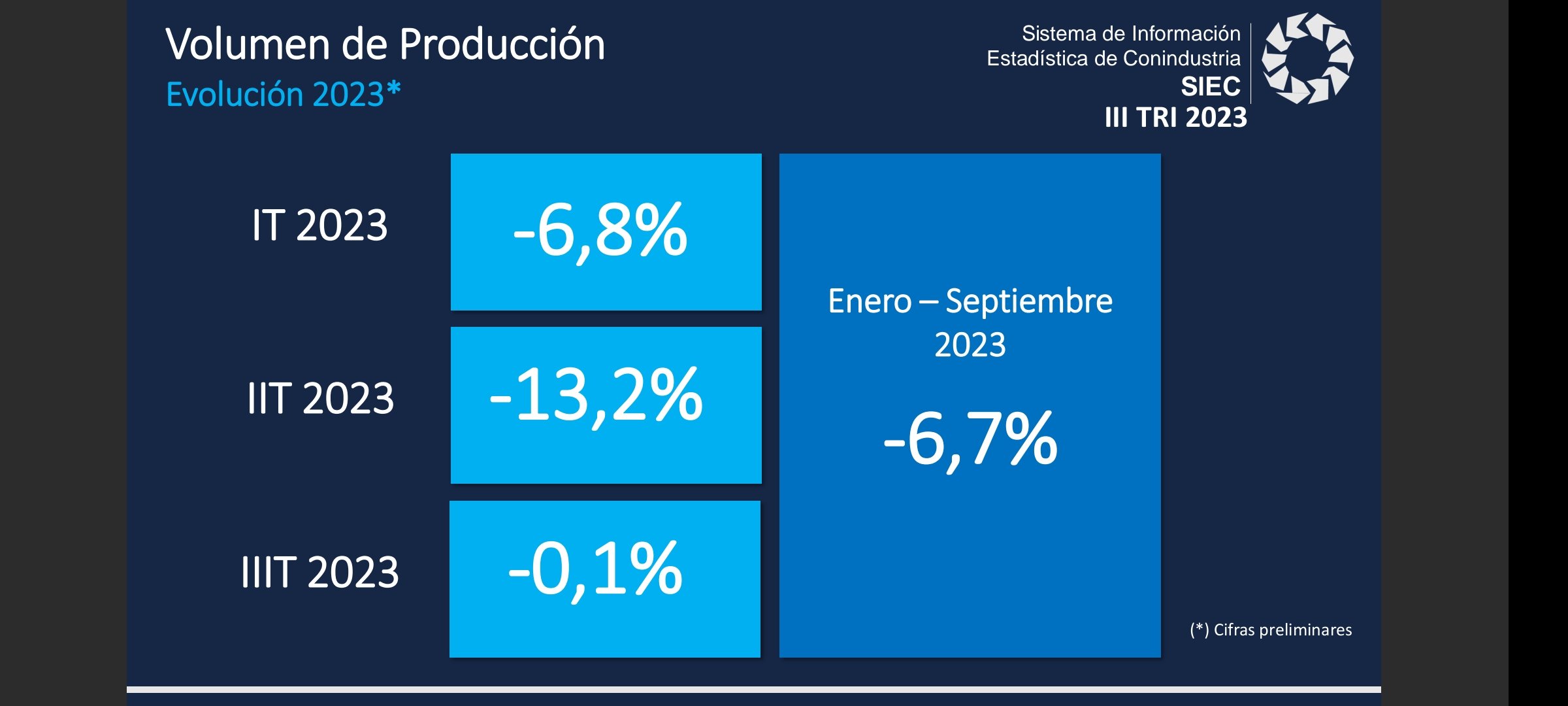 Volumen de Producción
Evolución 2023*

Sistema de Información
Estadística de Conindustria
SIEC
III TRI 2023

IT 2023 -6,8%

IIT 2023 -13,2%

IIIT 2023 -0,1%

Enero – Septiembre 2023
-6,7%

(*) Cifras preliminares